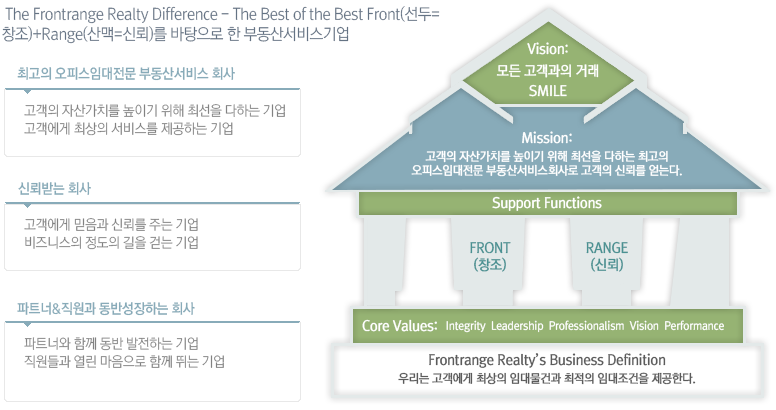 The Frontrange Realty Difference – The Best of the Best Front(선두=창조)+Range(산맥=신뢰)를 바탕으로 한 부동산서비스기업

최고의 오피스임대전문 부동산서비스 회사

고객의 자산가치를 높이기 위해 최선을 다하는 기업
고객에게 최상의 서비스를 제공하는 기업

신뢰받는 회사

고객에게 믿음과 신뢰를 주는 기업
비즈니스의 정도의 길을 걷는 기업

파트너&직원과 동반성장하는 회사

파트너와 함께 동반 발전하는 기업
직원들과 열린 마음으로 함께 뛰는 기업

Vision:
모든 고객과의 거래
SMILE

Mission:
고객의 자산가치를 높이기 위해 최선을 다하는 최고의 오피스임대전문 부동산서비스회사로 고객의 신뢰를 얻는다.

Support Functions

FRONT
(창조)

RANGE
(신뢰)

Core Values: Integrity Leadership Professionalism Vision Performance

Frontrange Realty's Business Definition
우리는 고객에게 최상의 임대물건과 최적의 임대조건을 제공한다.